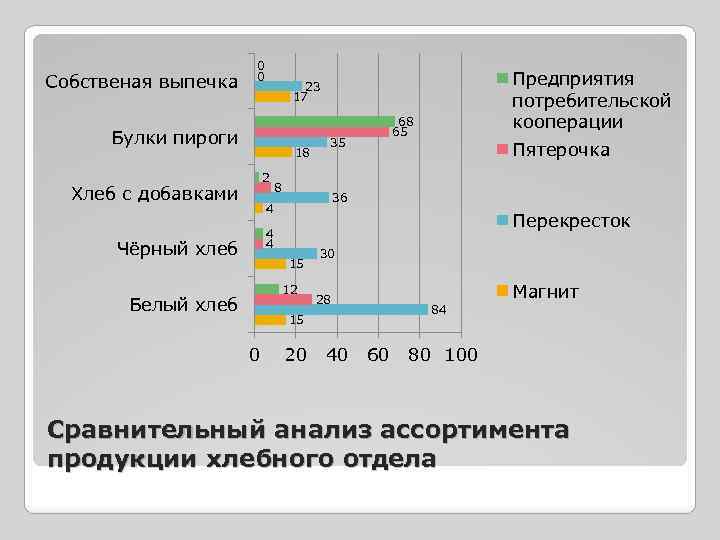 Собственая выпечка
0
0
23
17

Булки пироги
68
65
35
18

Хлеб с добавками
2
8
36
4

Чёрный хлеб
4
4
30
15

Белый хлеб
12
28
84
15

0 20 40 60 80 100

Предприятия потребительской кооперации
Пятерочка
Перекресток
Магнит

Сравнительный анализ ассортимента продукции хлебного отдела